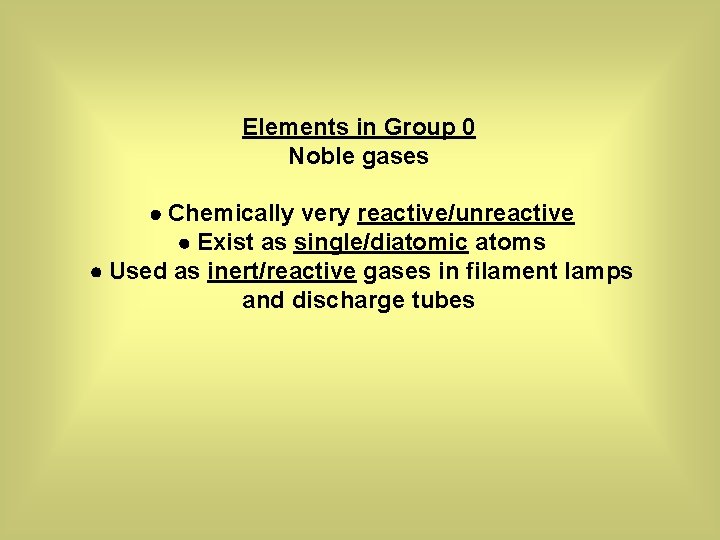 Elements in Group 0
Noble gases

● Chemically very reactive/unreactive
● Exist as single/diatomic atoms
● Used as inert/reactive gases in filament lamps and discharge tubes